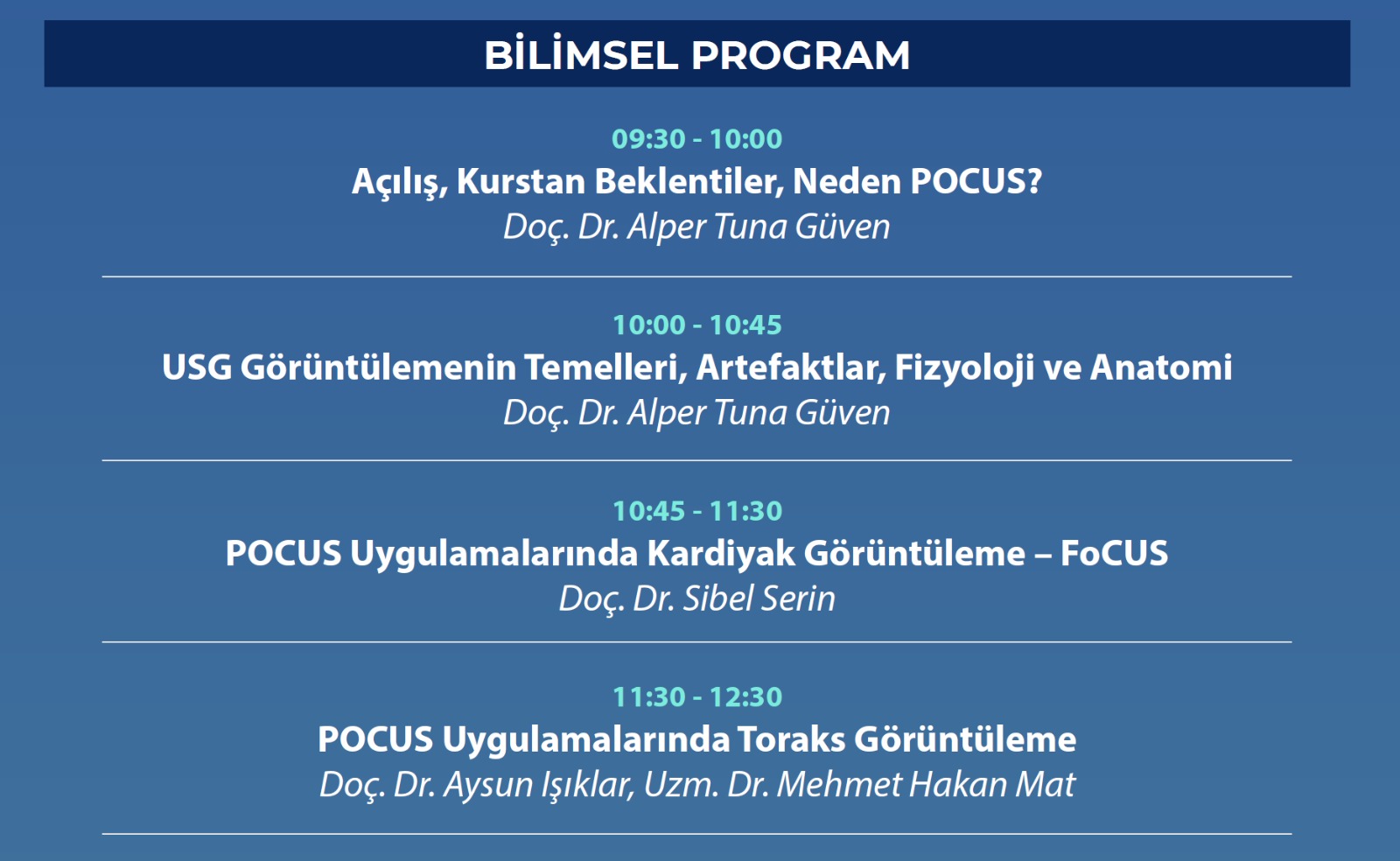 BİLİMSEL PROGRAM

09:30 - 10:00
Açılış, Kurstan Beklentiler, Neden POCUS?
Doç. Dr. Alper Tuna Güven

10:00 - 10:45
USG Görüntülemenin Temelleri, Artefaktlar, Fizyoloji ve Anatomi
Doç. Dr. Alper Tuna Güven

10:45 - 11:30
POCUS Uygulamalarında Kardiyak Görüntüleme – FoCUS
Doç. Dr. Sibel Serin

11:30 - 12:30
POCUS Uygulamalarında Toraks Görüntüleme
Doç. Dr. Aysun Işıklar, Uzm. Dr. Mehmet Hakan Mat